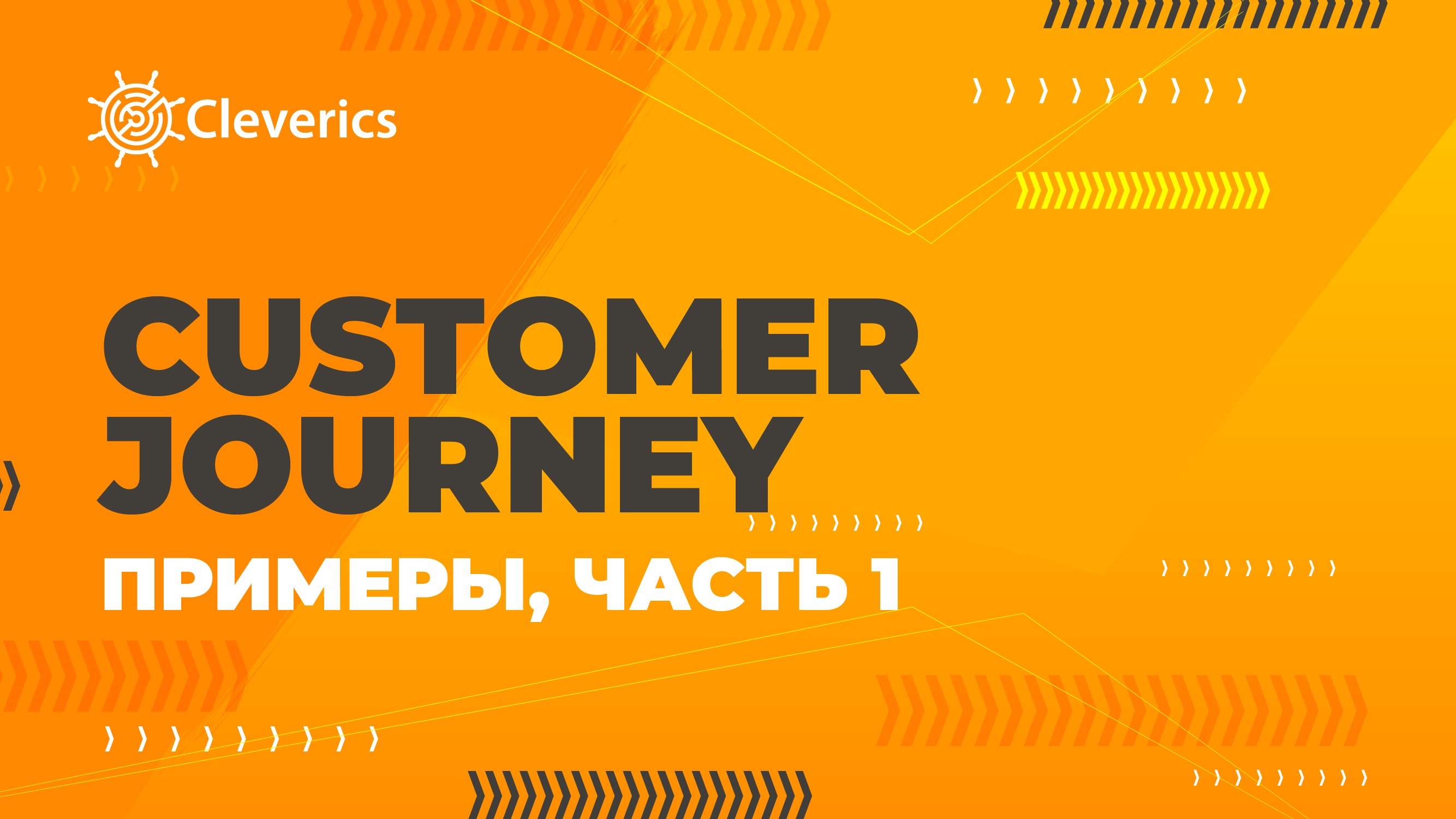 Cleverics

CUSTOMER JOURNEY

ПРИМЕРЫ, ЧАСТЬ 1